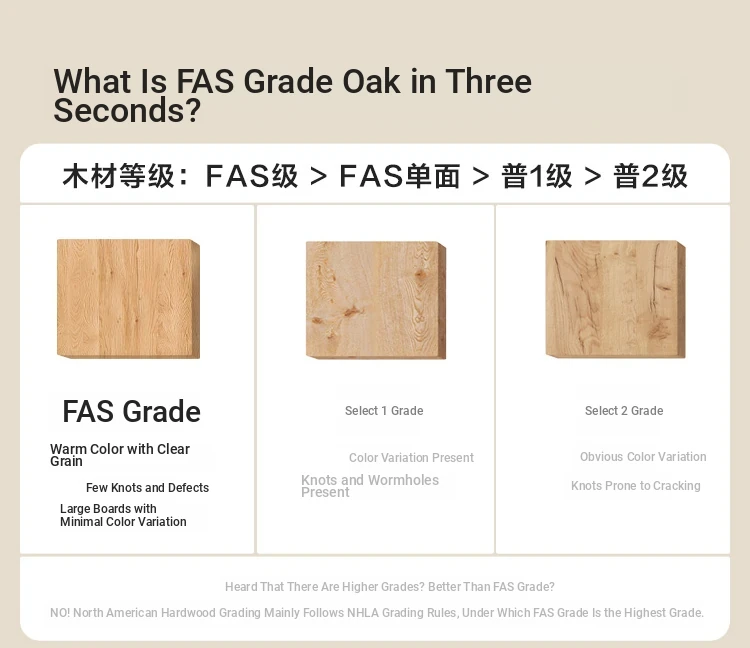 What Is FAS Grade Oak in Three Seconds?

木材等级：FAS级 > FAS单面 > 普1级 > 普2级

FAS Grade

Warm Color with Clear Grain

Few Knots and Defects

Large Boards with Minimal Color Variation

Select 1 Grade

Color Variation Present

Knots and Wormholes Present

Select 2 Grade

Obvious Color Variation

Knots Prone to Cracking

Heard That There Are Higher Grades? Better Than FAS Grade?

NO! North American Hardwood Grading Mainly Follows NHLA Grading Rules, Under Which FAS Grade Is the Highest Grade.